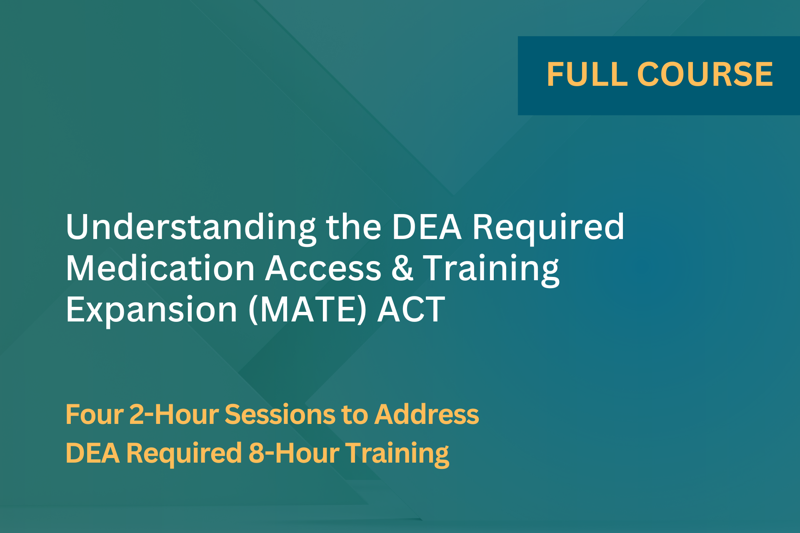 FULL COURSE

Understanding the DEA Required Medication Access & Training Expansion (MATE) ACT

Four 2-Hour Sessions to Address DEA Required 8-Hour Training